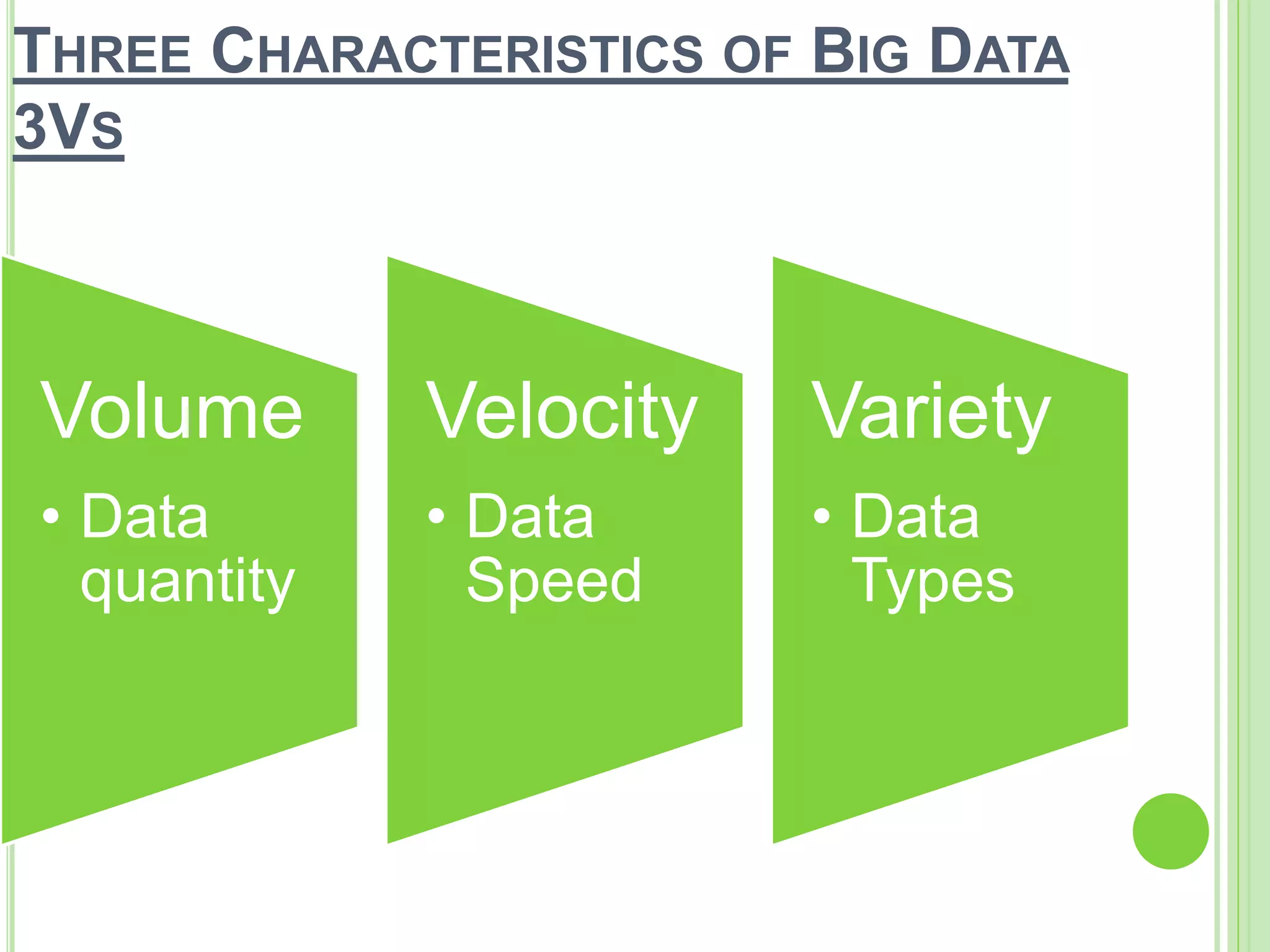 THREE CHARACTERISTICS OF BIG DATA 3VS

Volume

• Data quantity

Velocity

• Data Speed

Variety

• Data Types